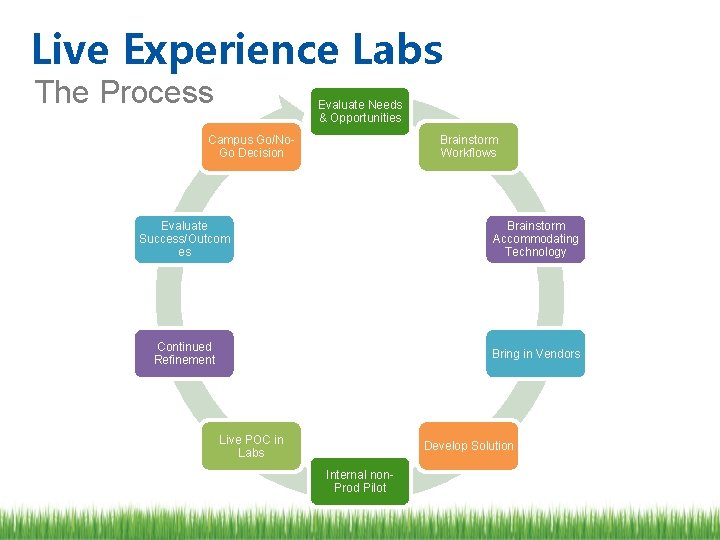 Live Experience Labs
The Process

Evaluate Needs & Opportunities

Brainstorm Workflows

Brainstorm Accommodating Technology

Bring in Vendors

Develop Solution

Internal non-Prod Pilot

Live POC in Labs

Continued Refinement

Evaluate Success/Outcomes

Campus Go/No-Go Decision